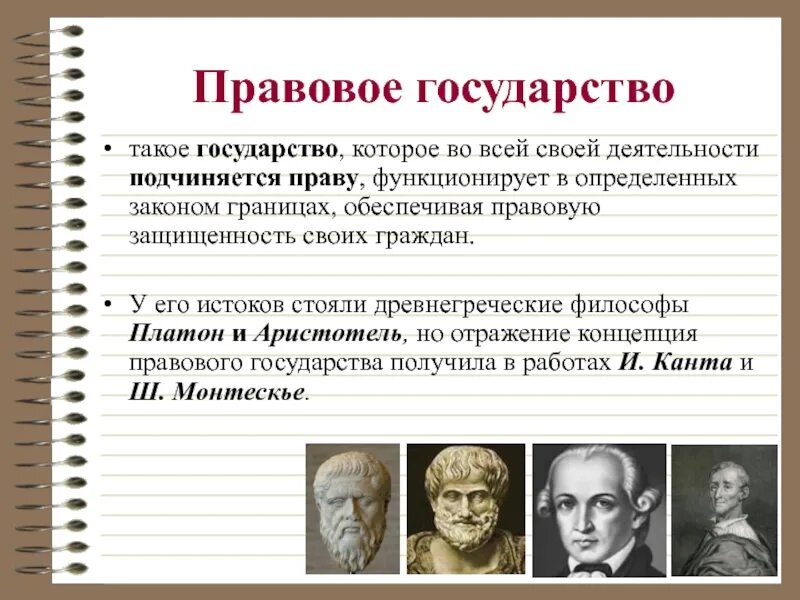 Правовое государство

• такое государство, которое во всей своей деятельности подчиняется праву, функционирует в определенных законом границах, обеспечивая правовую защищенность своих граждан.

• У его истоков стояли древнегреческие философы Платон и Аристотель, но отражение концепция правового государства получила в работах И. Канта и Ш. Монтескье.